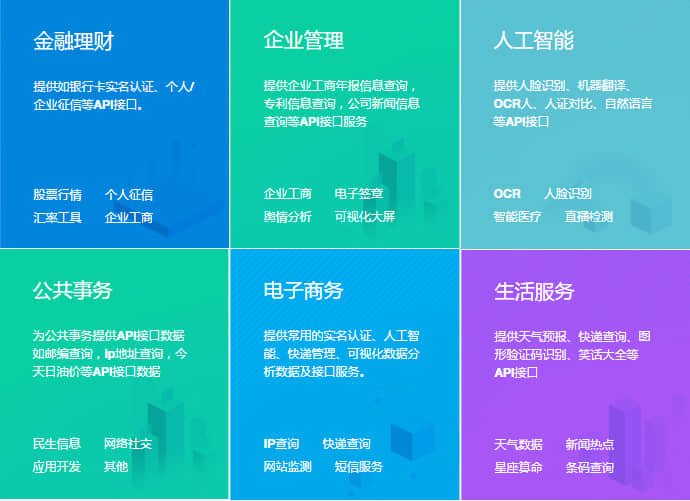 金融理财

提供如银行卡实名认证、个人/企业征信等API接口。

股票行情　个人征信
汇率工具　企业工商

企业管理

提供企业工商年报信息查询，专利信息查询，公司新闻信息查询等API接口服务

企业工商　电子签章
舆情分析　可视化大屏

人工智能

提供人脸识别、机器翻译、OCR人、人证对比、自然语言等API接口

OCR　人脸识别
智能医疗　直播检测

公共事务

为公共事务提供API接口数据如邮编查询，ip地址查询，今天日油价等API接口数据

民生信息　网络社交
应用开发　其他

电子商务

提供常用的实名认证、人工智能、快递管理、可视化数据分析数据及接口服务。

IP查询　快递查询
网站监测　短信服务

生活服务

提供天气预报、快递查询、图形验证码识别、笑话大全等API接口

天气数据　新闻热点
星座算命　条码查询